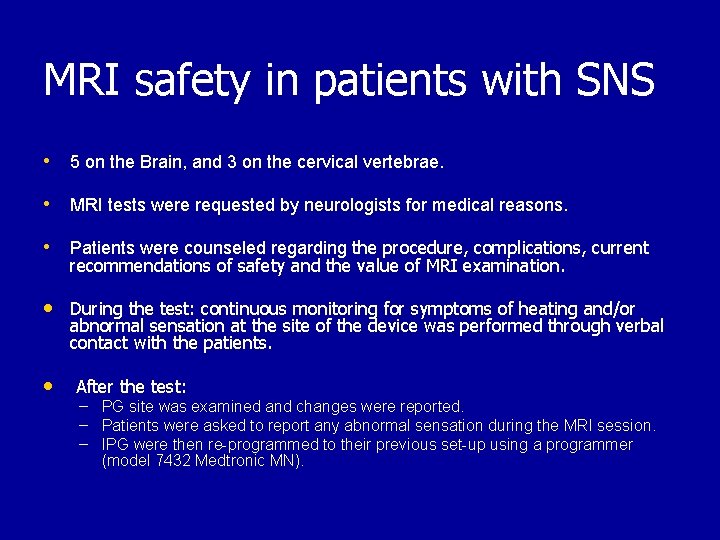 MRI safety in patients with SNS

• 5 on the Brain, and 3 on the cervical vertebrae.

• MRI tests were requested by neurologists for medical reasons.

• Patients were counseled regarding the procedure, complications, current recommendations of safety and the value of MRI examination.

• During the test: continuous monitoring for symptoms of heating and/or abnormal sensation at the site of the device was performed through verbal contact with the patients.

• After the test:
– PG site was examined and changes were reported.
– Patients were asked to report any abnormal sensation during the MRI session.
– IPG were then re-programmed to their previous set-up using a programmer (model 7432 Medtronic MN).